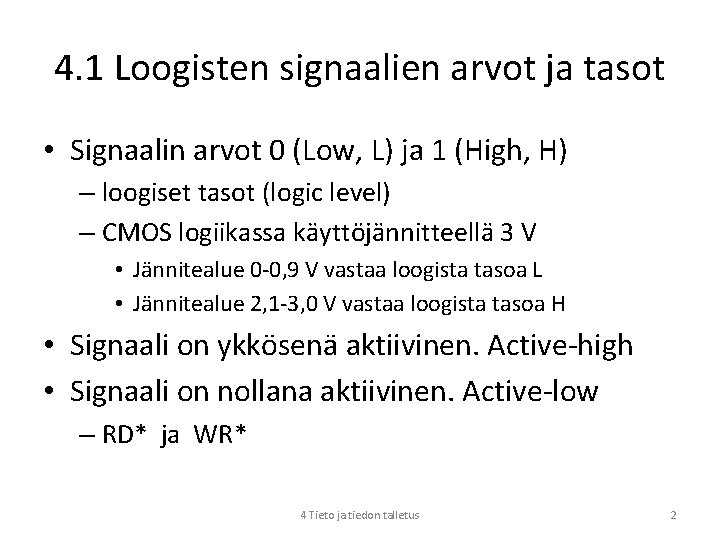 4.1 Loogisten signaalien arvot ja tasot

• Signaalin arvot 0 (Low, L) ja 1 (High, H)
– loogiset tasot (logic level)
– CMOS logiikassa käyttöjännitteellä 3 V
• Jännitealue 0-0,9 V vastaa loogista tasoa L
• Jännitealue 2,1-3,0 V vastaa loogista tasoa H
• Signaali on ykkösenä aktiivinen. Active-high
• Signaali on nollana aktiivinen. Active-low
– RD* ja WR*

4 Tieto ja tiedon talletus

2